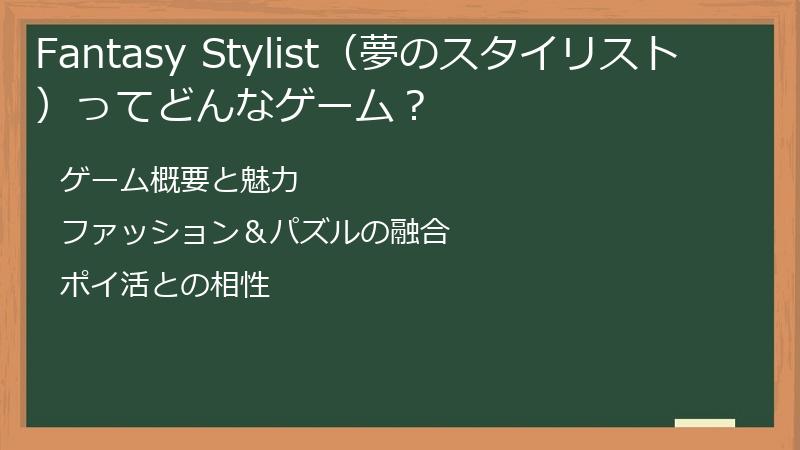 Fantasy Stylist（夢のスタイリスト）ってどんなゲーム？

ゲーム概要と魅力

ファッション＆パズルの融合

ポイ活との相性